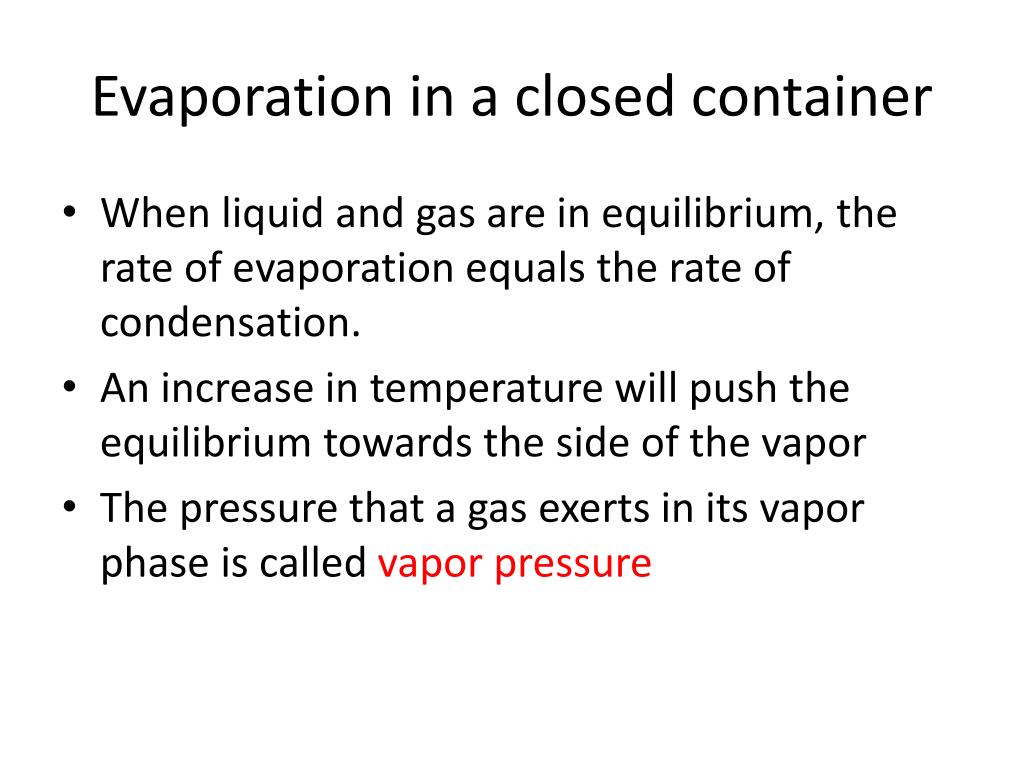 Evaporation in a closed container

• When liquid and gas are in equilibrium, the rate of evaporation equals the rate of condensation.
• An increase in temperature will push the equilibrium towards the side of the vapor
• The pressure that a gas exerts in its vapor phase is called vapor pressure